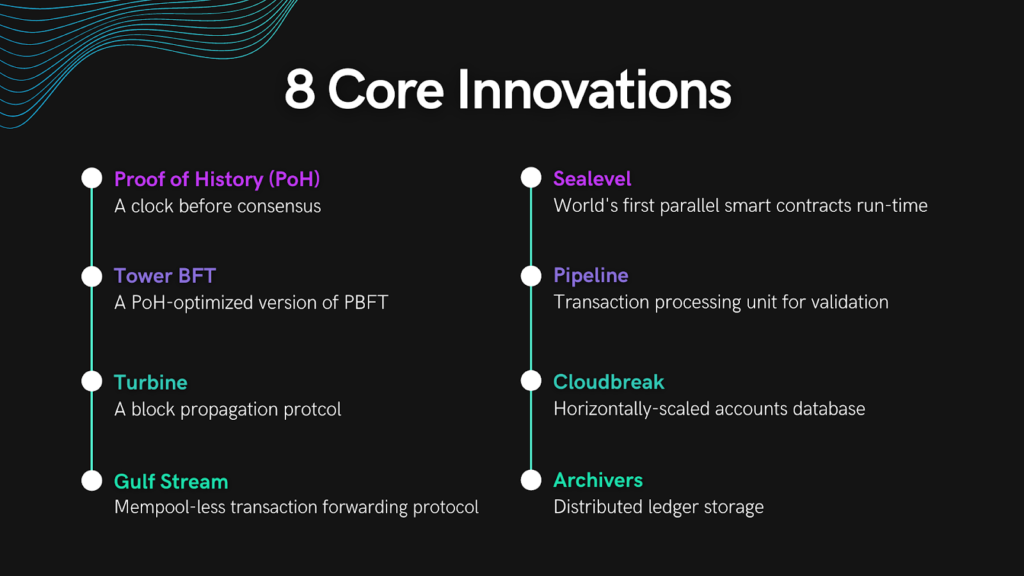 8 Core Innovations

Proof of History (PoH)
A clock before consensus

Tower BFT
A PoH-optimized version of PBFT

Turbine
A block propagation protcol

Gulf Stream
Mempool-less transaction forwarding protocol

Sealevel
World's first parallel smart contracts run-time

Pipeline
Transaction processing unit for validation

Cloudbreak
Horizontally-scaled accounts database

Archivers
Distributed ledger storage